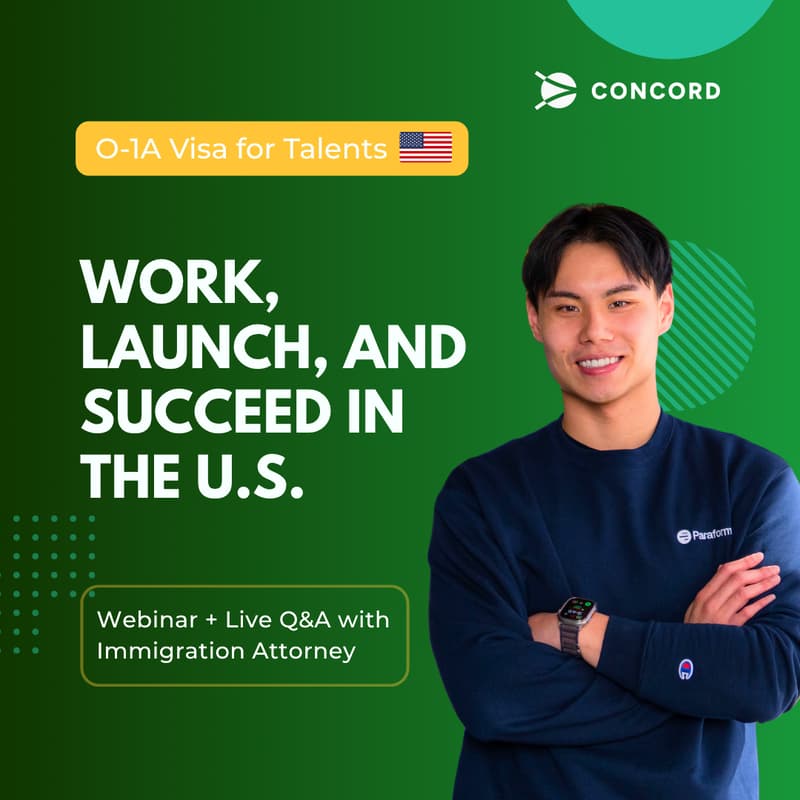 CONCORD

O-1A Visa for Talents

WORK, LAUNCH, AND SUCCEED IN THE U.S.

Webinar + Live Q&A with Immigration Attorney

Paraform